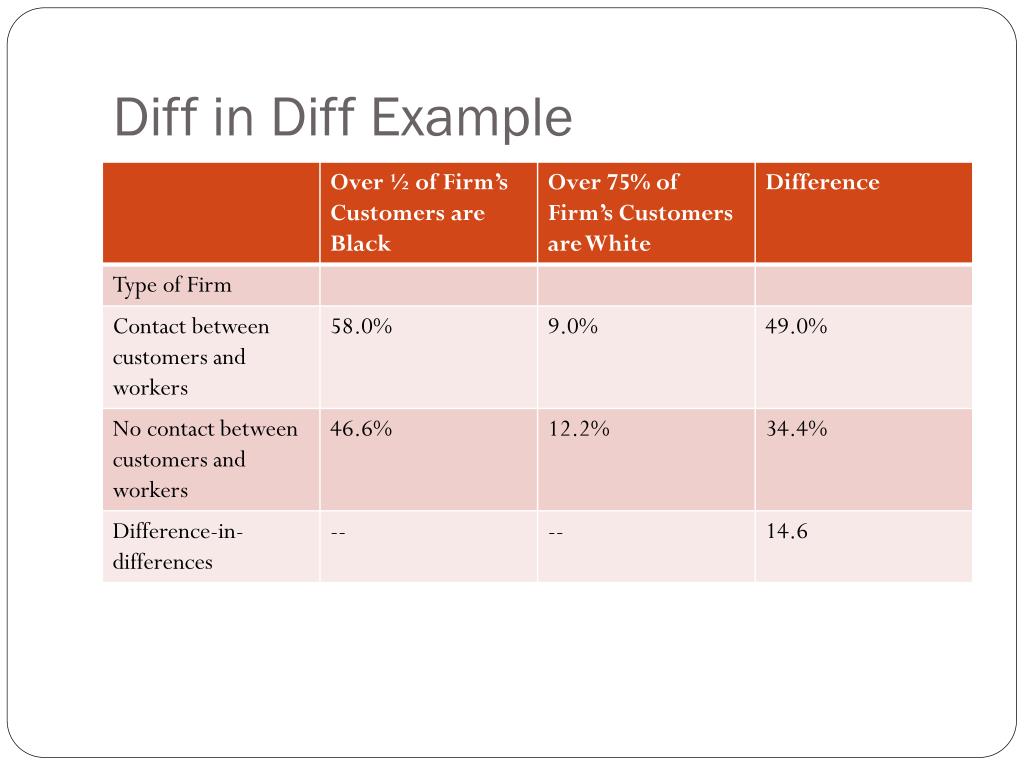 Diff in Diff Example

| | Over ½ of Firm's Customers are Black | Over 75% of Firm's Customers are White | Difference |
|---|---|---|---|
| Type of Firm | | | |
| Contact between customers and workers | 58.0% | 9.0% | 49.0% |
| No contact between customers and workers | 46.6% | 12.2% | 34.4% |
| Difference-in-differences | -- | -- | 14.6 |